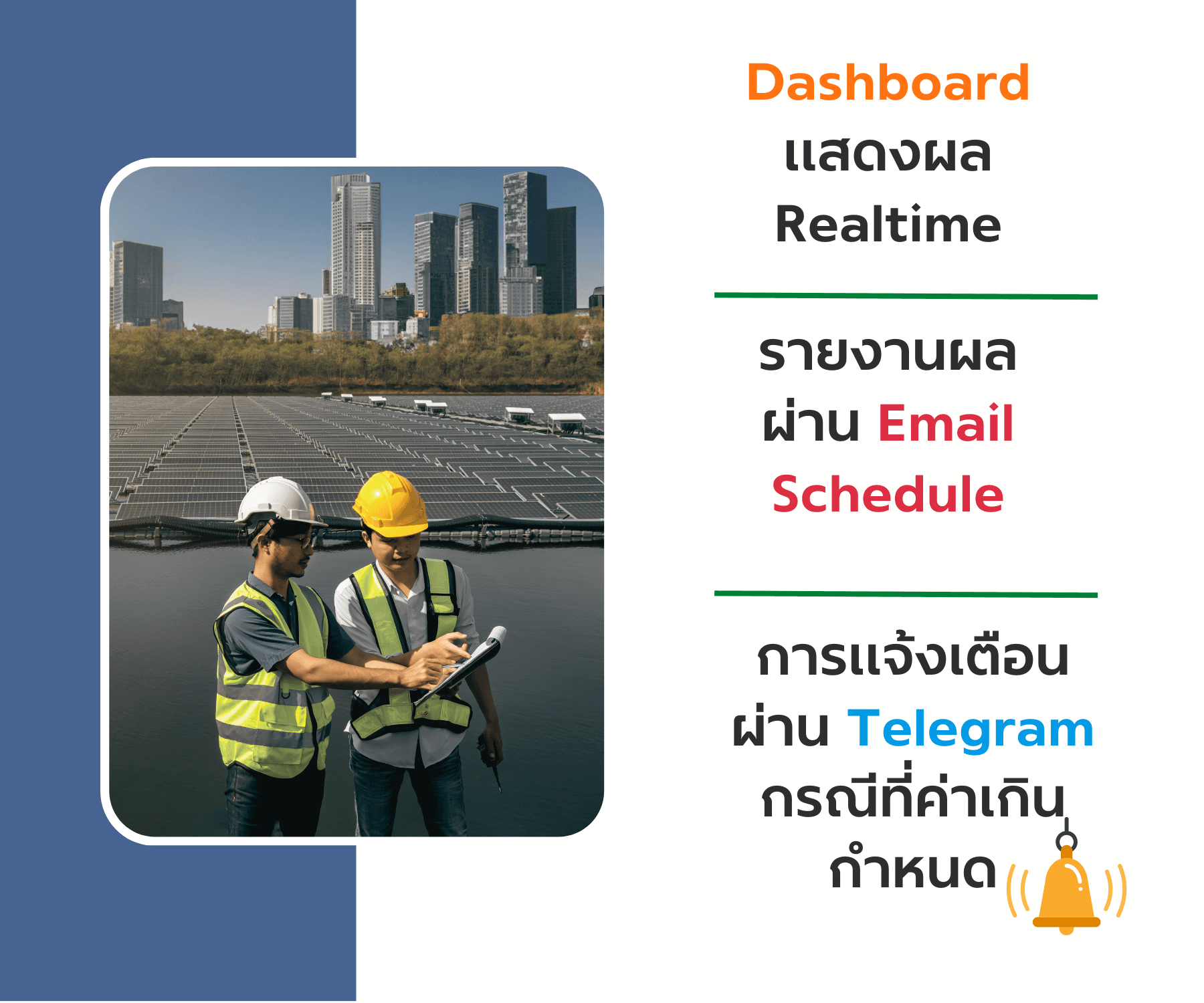 Dashboard
แสดงผล
Realtime

รายงานผล
ผ่าน Email
Schedule

การแจ้งเตือน
ผ่าน Telegram
กรณีที่ค่าเกิน
กำหนด